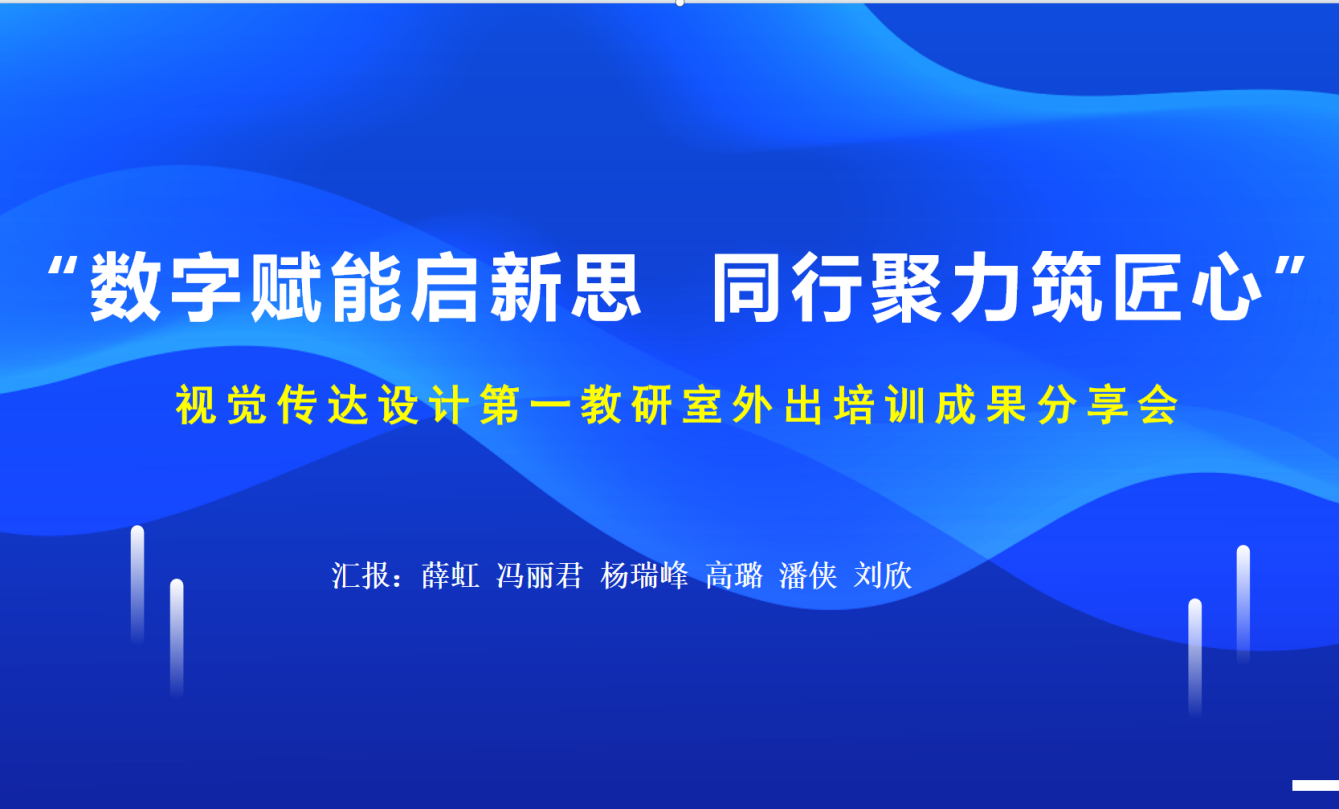 “数字赋能启新思　同行聚力筑匠心”

视觉传达设计第一教研室外出培训成果分享会

汇报：薛虹 冯丽君 杨瑞峰 高璐 潘侠 刘欣